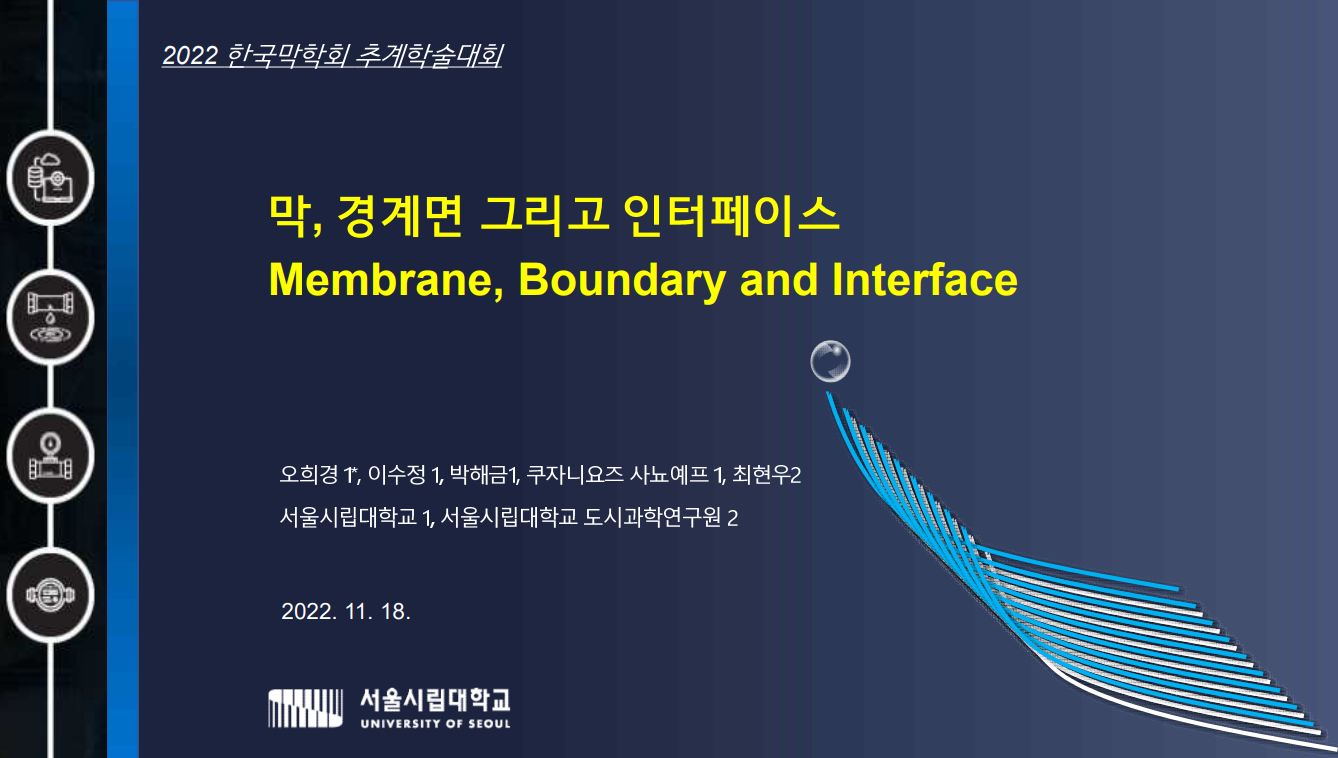 2022 한국막학회 추계학술대회

막, 경계면 그리고 인터페이스
Membrane, Boundary and Interface

오희경 1*, 이수정 1, 박해금1, 쿠자니요즈 사뇨예프 1, 최현우2
서울시립대학교 1, 서울시립대학교 도시과학연구원 2

2022. 11. 18.

서울시립대학교
UNIVERSITY OF SEOUL